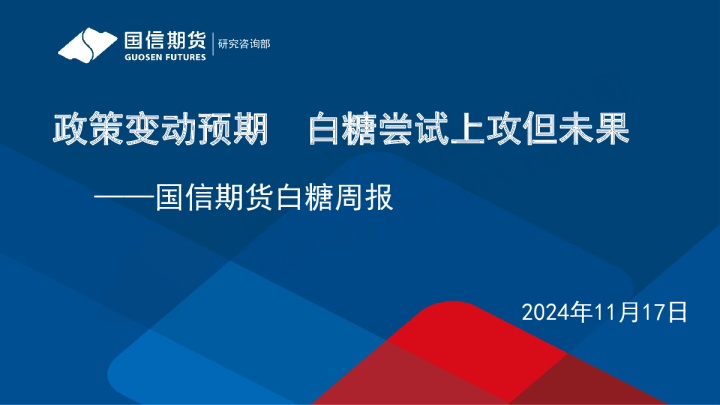 国信期货
GUOSEN FUTURES
研究咨询部

政策变动预期　白糖尝试上攻但未果

——国信期货白糖周报

2024年11月17日